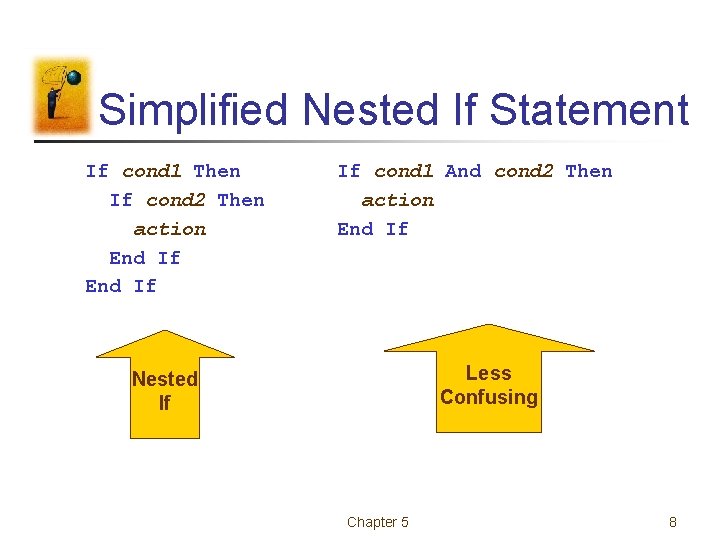 Simplified Nested If Statement

If cond1 Then
If cond2 Then
action
End If
End If

If cond1 And cond2 Then
action
End If

Nested If

Less Confusing

Chapter 5

8